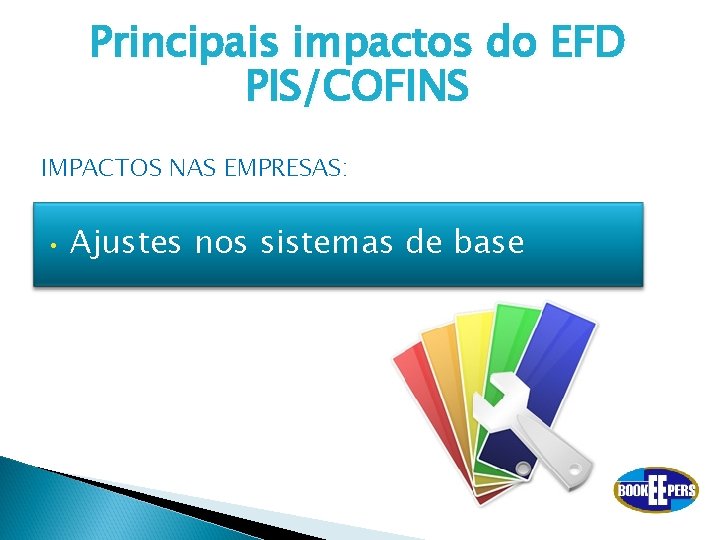 Principais impactos do EFD PIS/COFINS

IMPACTOS NAS EMPRESAS:

• Ajustes nos sistemas de base

BOOKEEPERS